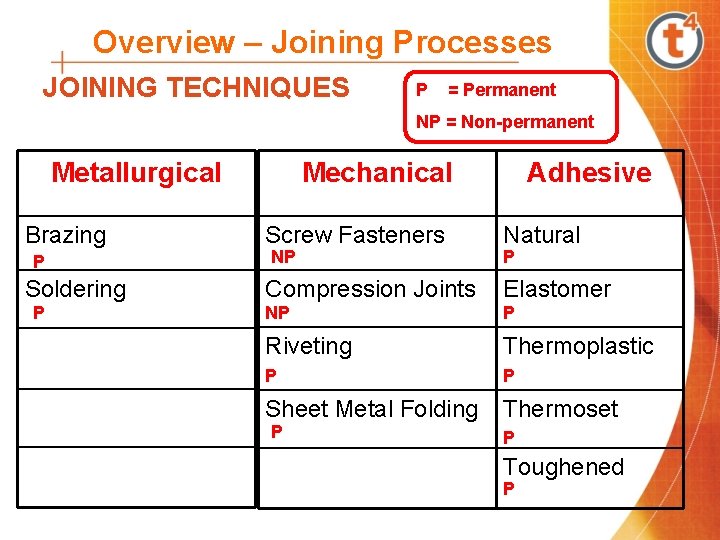 Overview – Joining Processes

t4

JOINING TECHNIQUES

P = Permanent
NP = Non-permanent

| Metallurgical | Mechanical | Adhesive |
|---|---|---|
| Brazing P | Screw Fasteners NP | Natural P |
| Soldering P | Compression Joints NP | Elastomer P |
| | Riveting P | Thermoplastic P |
| | Sheet Metal Folding P | Thermoset P |
| | | Toughened P |